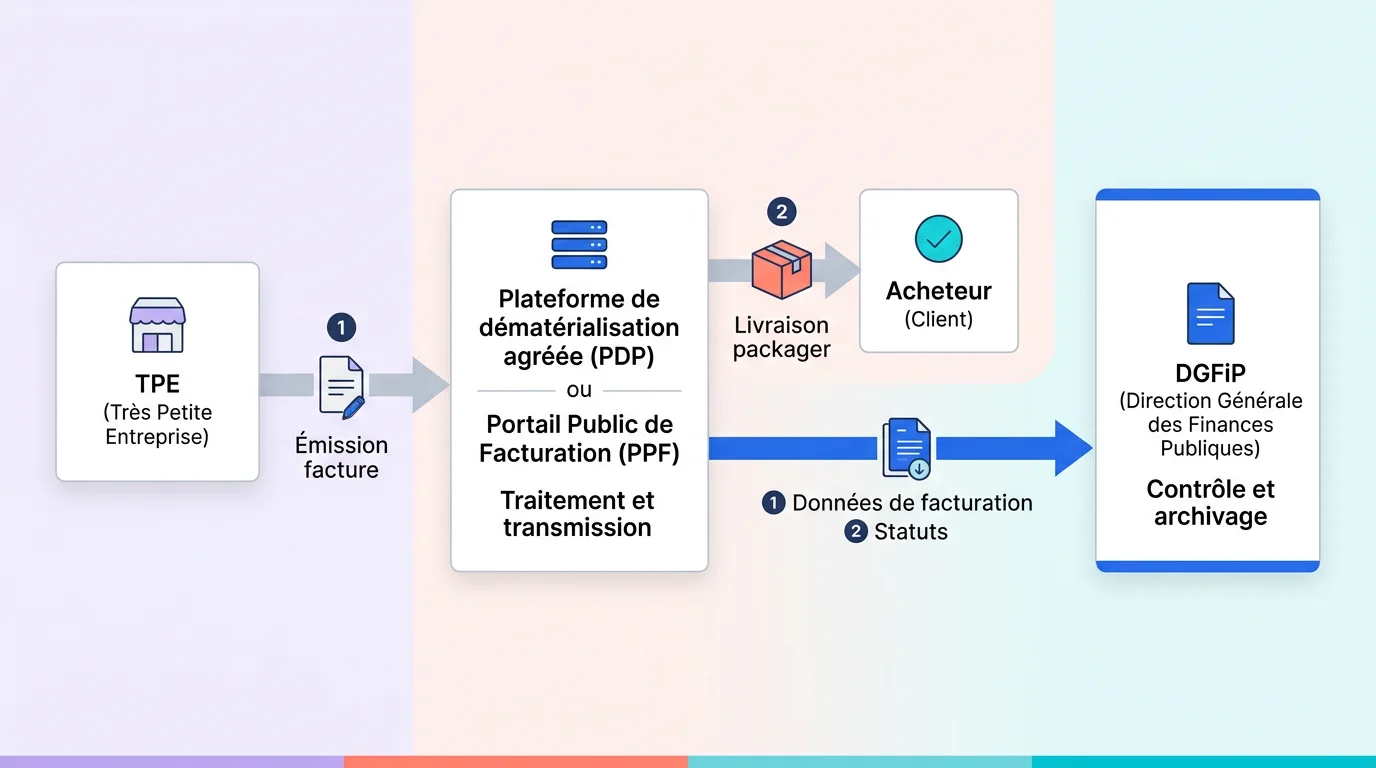 TPE
(Très Petite Entreprise)

1
Émission facture

Plateforme de dématérialisation agréée (PDP)
ou
Portail Public de Facturation (PPF)

Traitement et transmission

2
Livraison packager

Acheteur
(Client)

1 Données de facturation
2 Statuts

DGFiP
(Direction Générale des Finances Publiques)

Contrôle et archivage